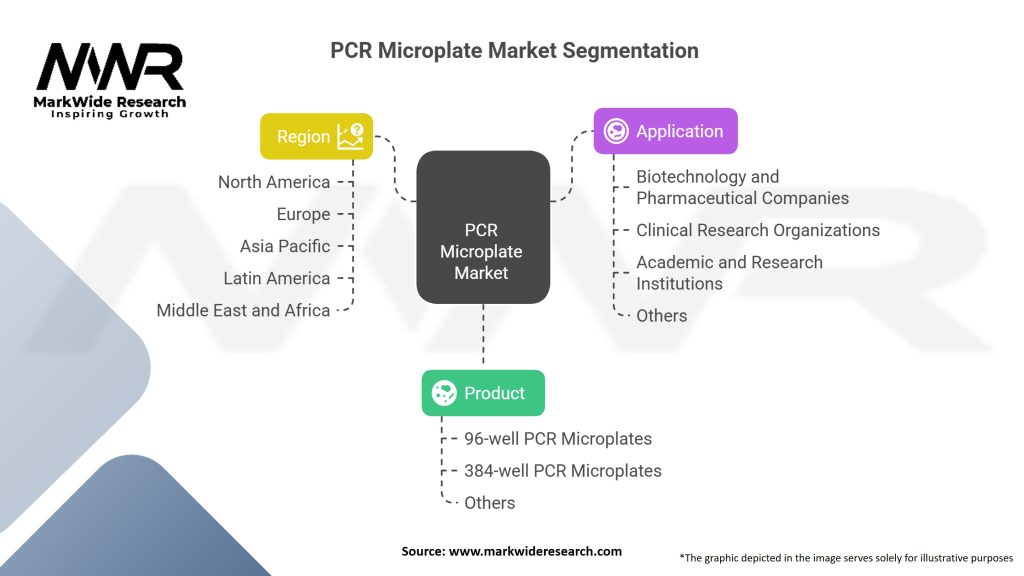 MWR
MarkWide Research
Inspiring Growth

PCR Microplate Market Segmentation

Region
North America
Europe
Asia Pacific
Latin America
Middle East and Africa

PCR Microplate Market

Application
Biotechnology and Pharmaceutical Companies
Clinical Research Organizations
Academic and Research Institutions
Others

Product
96-well PCR Microplates
384-well PCR Microplates
Others

Source: www.markwideresearch.com

*The graphic depicted in the image serves solely for illustrative purposes